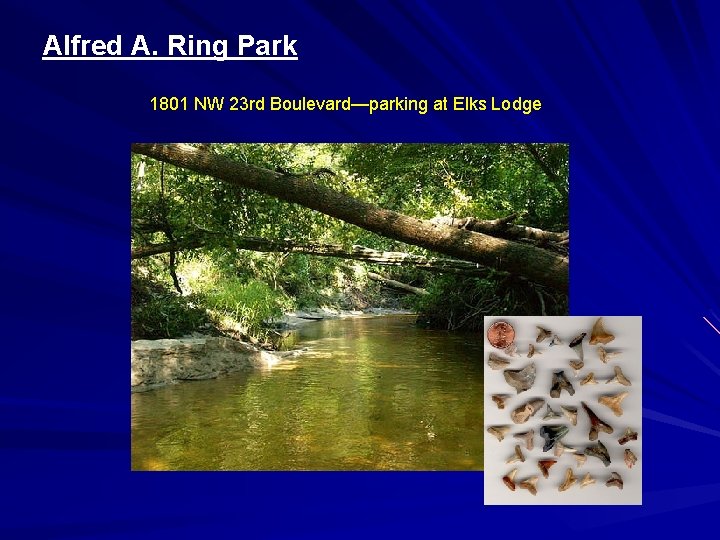 Alfred A. Ring Park

1801 NW 23rd Boulevard—parking at Elks Lodge